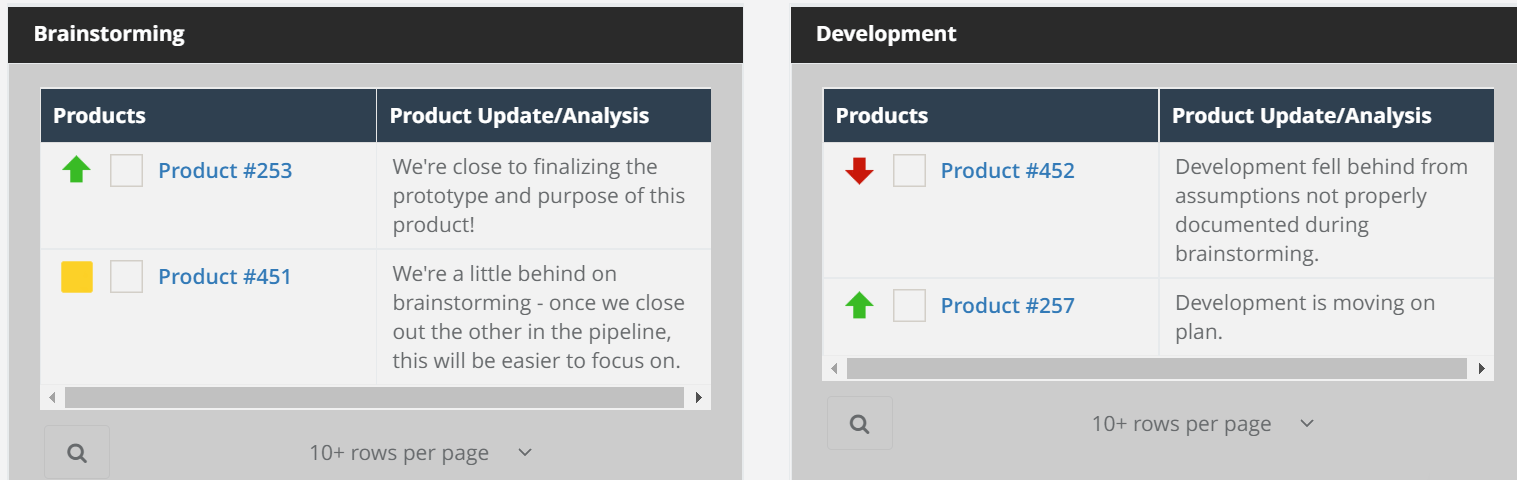 Brainstorming

| Products | Product Update/Analysis |
|---|---|
| Product #253 | We're close to finalizing the prototype and purpose of this product! |
| Product #451 | We're a little behind on brainstorming - once we close out the other in the pipeline, this will be easier to focus on. |

10+ rows per page

Development

| Products | Product Update/Analysis |
|---|---|
| Product #452 | Development fell behind from assumptions not properly documented during brainstorming. |
| Product #257 | Development is moving on plan. |

10+ rows per page